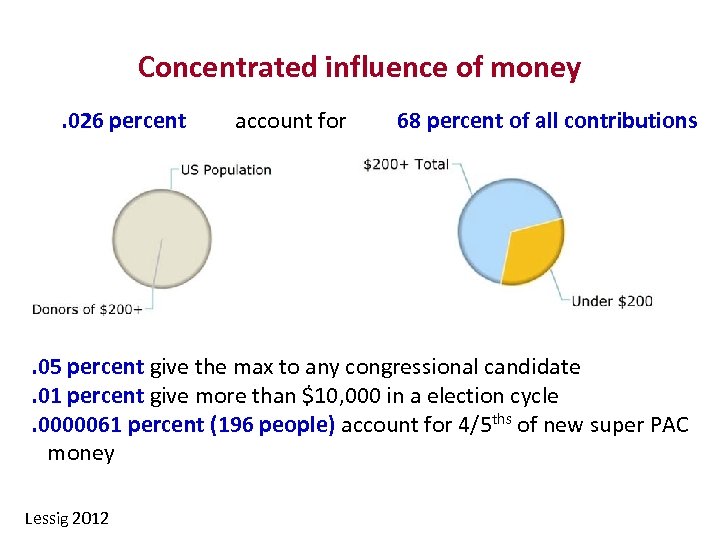 Concentrated influence of money

.026 percent account for 68 percent of all contributions

US Population

Donors of \$200+

\$200+ Total

Under \$200

.05 percent give the max to any congressional candidate
.01 percent give more than \$10,000 in a election cycle
.0000061 percent (196 people) account for 4/5$^{ths}$ of new super PAC money

Lessig 2012